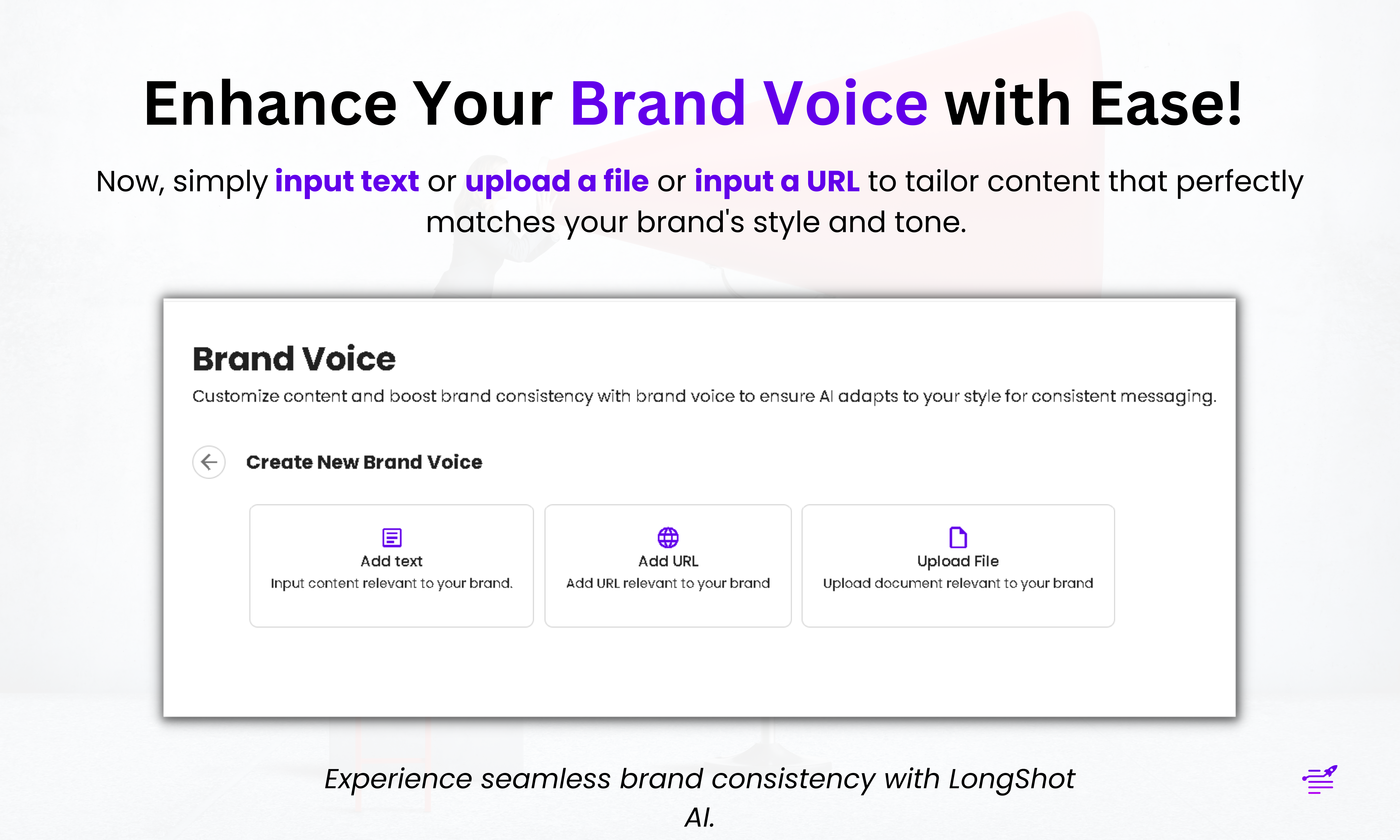 Enhance Your Brand Voice with Ease!

Now, simply input text or upload a file or input a URL to tailor content that perfectly matches your brand's style and tone.

Brand Voice

Customize content and boost brand consistency with brand voice to ensure AI adapts to your style for consistent messaging.

Create New Brand Voice

Add text
Input content relevant to your brand.

Add URL
Add URL relevant to your brand

Upload File
Upload document relevant to your brand

Experience seamless brand consistency with LongShot AI.